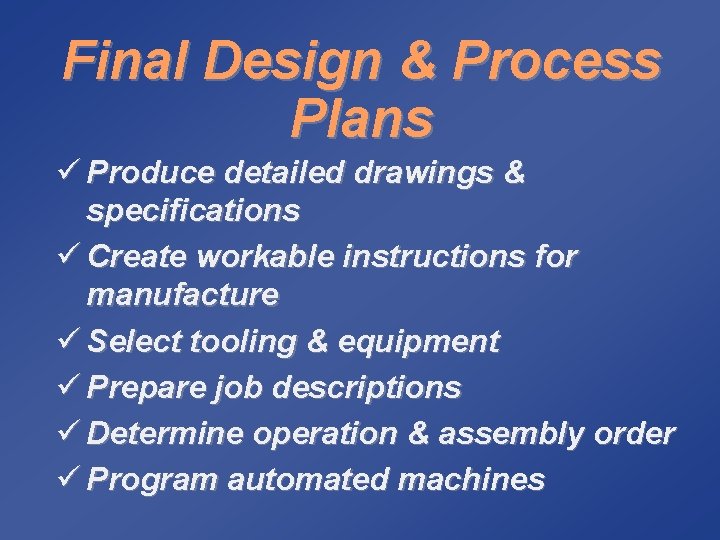 Final Design & Process Plans

✓ Produce detailed drawings & specifications
✓ Create workable instructions for manufacture
✓ Select tooling & equipment
✓ Prepare job descriptions
✓ Determine operation & assembly order
✓ Program automated machines